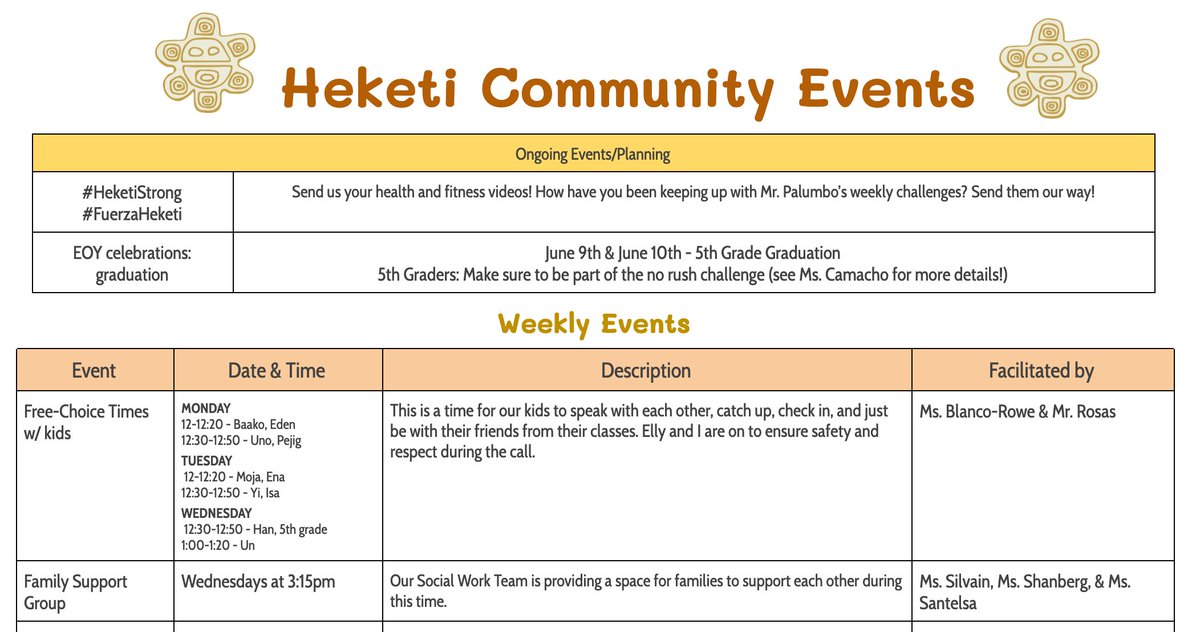 Heketi Community Events

| Ongoing Events/Planning | |
|---|---|
| #HeketiStrong #FuerzaHeketi | Send us your health and fitness videos! How have you been keeping up with Mr. Palumbo's weekly challenges? Send them our way! |
| EOY celebrations: graduation | June 9th & June 10th - 5th Grade Graduation 5th Graders: Make sure to be part of the no rush challenge (see Ms. Camacho for more details!) |

Weekly Events

| Event | Date & Time | Description | Facilitated by |
|---|---|---|---|
| Free-Choice Times w/ kids | MONDAY 12-12:20 - Baako, Eden 12:30-12:50 - Uno, Pejig TUESDAY 12-12:20 - Moja, Ena 12:30-12:50 - Yi, Isa WEDNESDAY 12:30-12:50 - Han, 5th grade 1:00-1:20 - Un | This is a time for our kids to speak with each other, catch up, check in, and just be with their friends from their classes. Elly and I are on to ensure safety and respect during the call. | Ms. Blanco-Rowe & Mr. Rosas |
| Family Support Group | Wednesdays at 3:15pm | Our Social Work Team is providing a space for families to support each other during this time. | Ms. Silvain, Ms. Shanberg, & Ms. Santelsa |